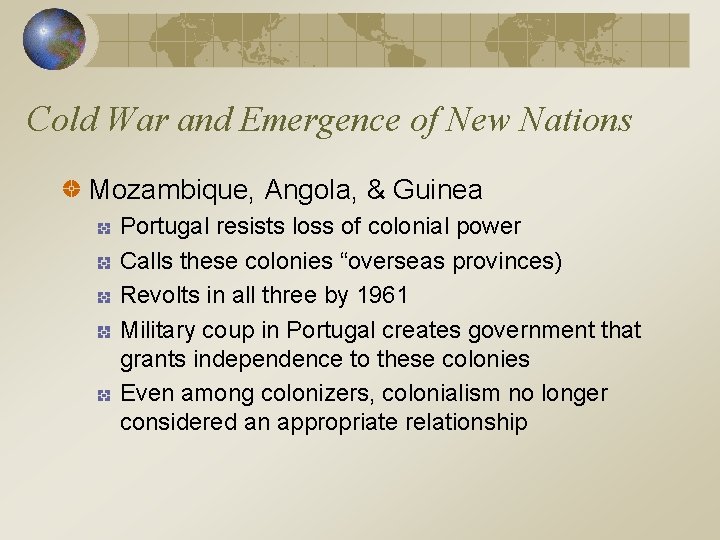 Cold War and Emergence of New Nations

Mozambique, Angola, & Guinea

Portugal resists loss of colonial power

Calls these colonies “overseas provinces)

Revolts in all three by 1961

Military coup in Portugal creates government that grants independence to these colonies

Even among colonizers, colonialism no longer considered an appropriate relationship